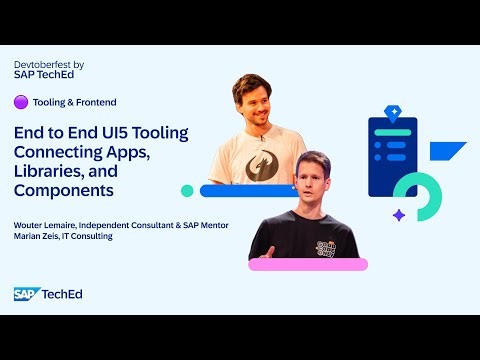 Devtoberfest by
SAP TechEd

Tooling & Frontend

End to End UI5 Tooling
Connecting Apps,
Libraries, and
Components

Wouter Lemaire, Independent Consultant & SAP Mentor
Marian Zeis, IT Consulting

SAP TechEd